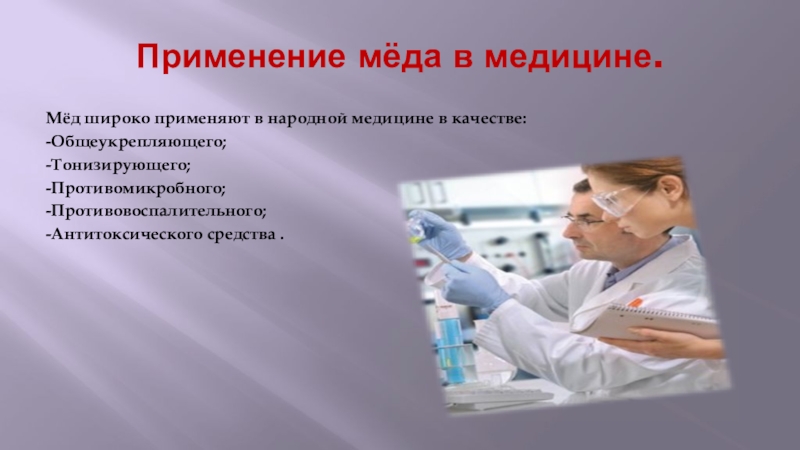 Применение мёда в медицине.

Мёд широко применяют в народной медицине в качестве:
-Общеукрепляющего;
-Тонизирующего;
-Противомикробного;
-Противовоспалительного;
-Антитоксического средства .